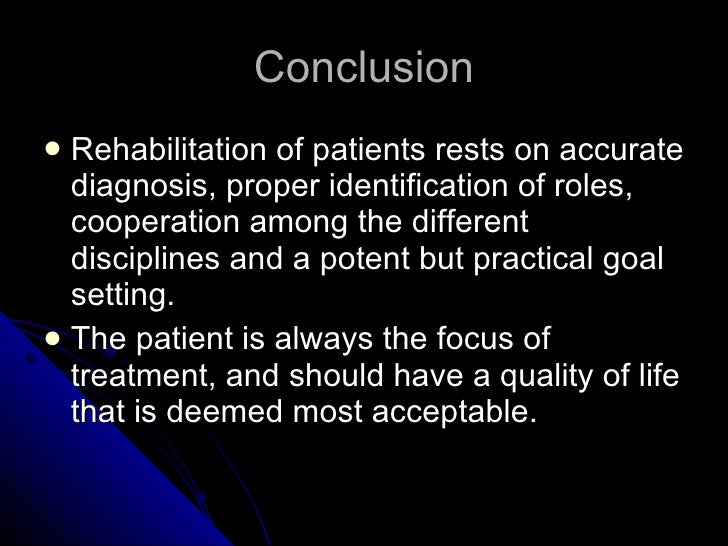 Conclusion

- Rehabilitation of patients rests on accurate diagnosis, proper identification of roles, cooperation among the different disciplines and a potent but practical goal setting.
- The patient is always the focus of treatment, and should have a quality of life that is deemed most acceptable.